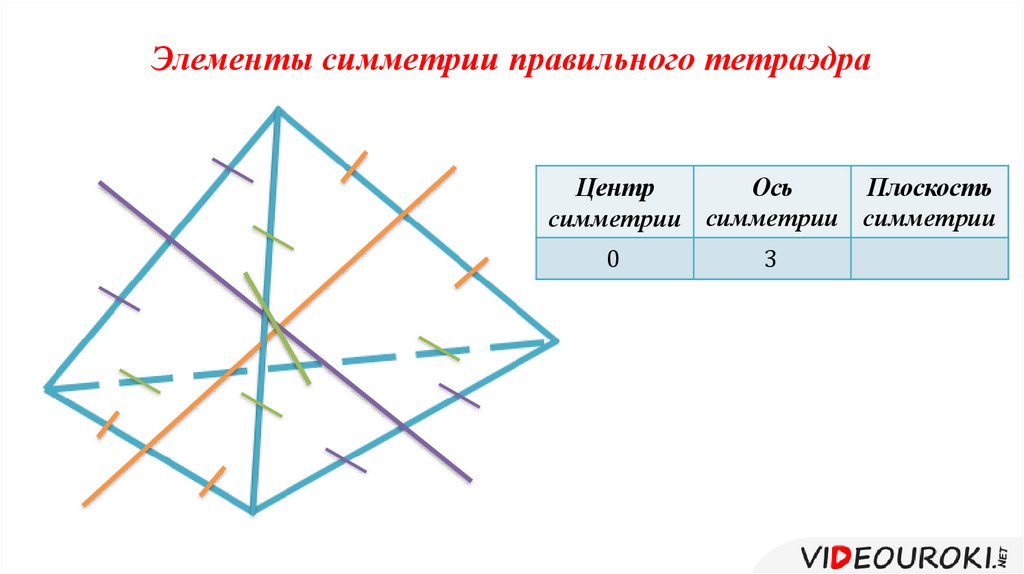 Элементы симметрии правильного тетраэдра

| Центр симметрии | Ось симметрии | Плоскость симметрии |
|---|---|---|
| 0 | 3 | |

VIDEOUROKI.NET